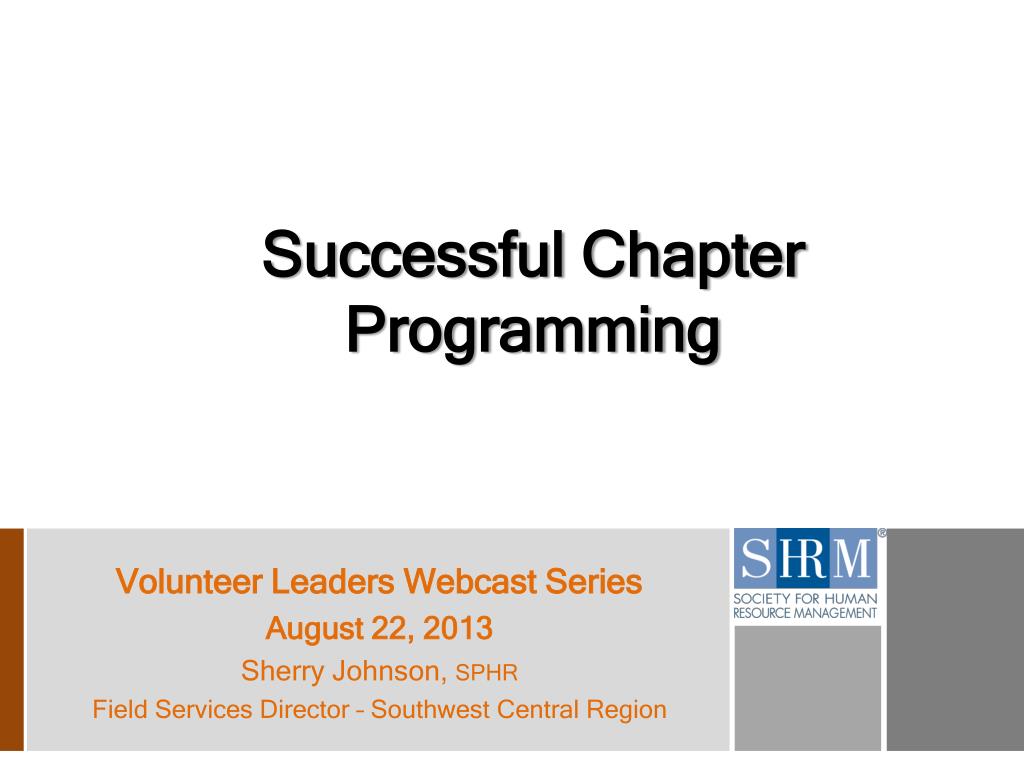 Successful Chapter Programming

Volunteer Leaders Webcast Series
August 22, 2013
Sherry Johnson, SPHR
Field Services Director – Southwest Central Region

SHRM®
SOCIETY FOR HUMAN RESOURCE MANAGEMENT